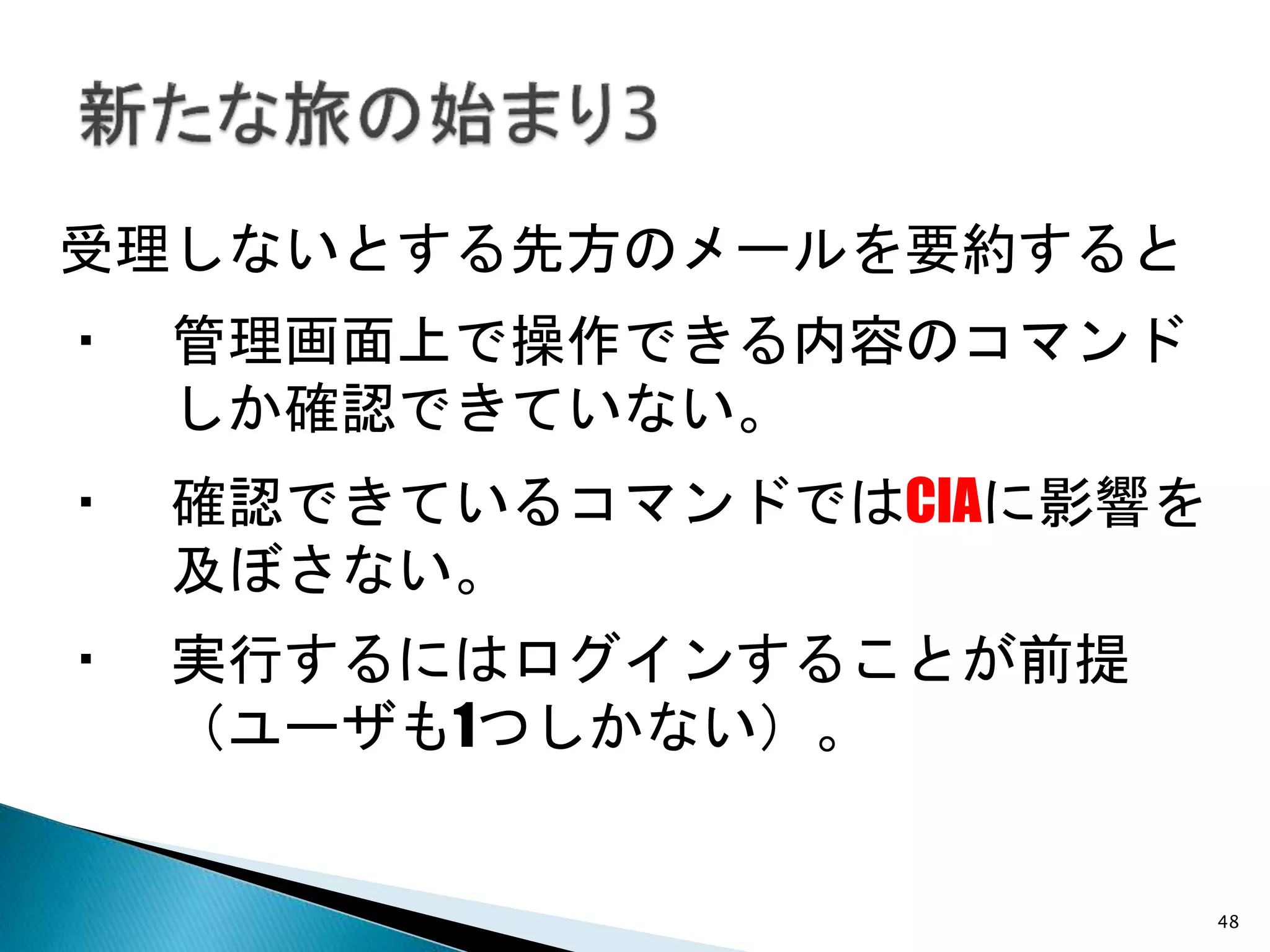 新たな旅の始まり3

受理しないとする先方のメールを要約すると

▪ 管理画面上で操作できる内容のコマンドしか確認できていない。

▪ 確認できているコマンドではCIAに影響を及ぼさない。

▪ 実行するにはログインすることが前提（ユーザも1つしかない）。

48